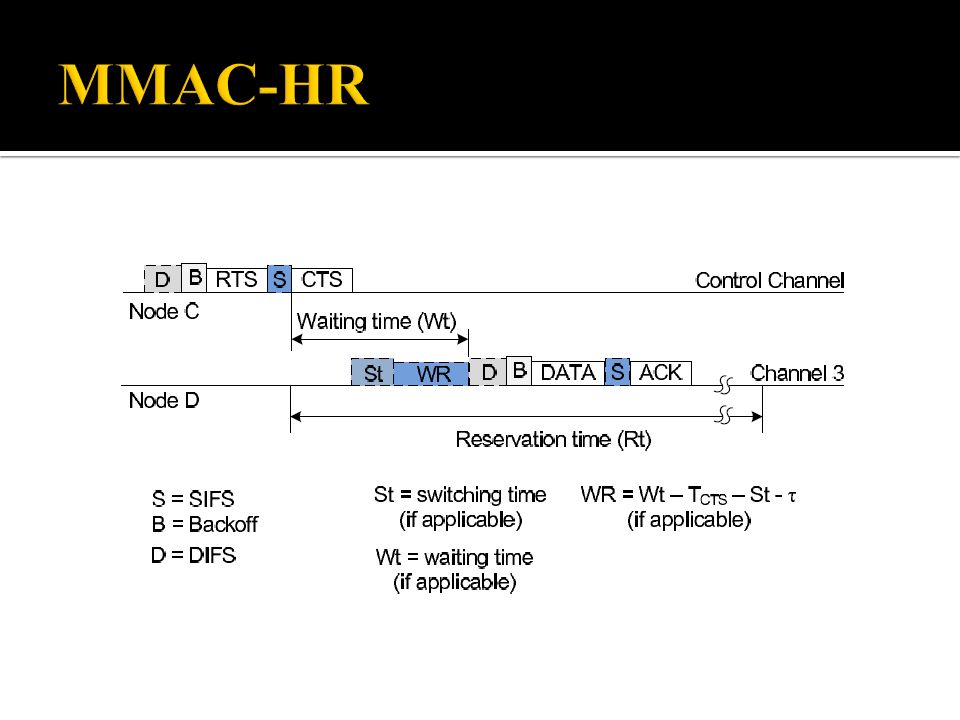 MMAC-HR

D B RTS S CTS

Control Channel

Node C

Waiting time (Wt)

St WR D B DATA S ACK

Channel 3

Node D

Reservation time (Rt)

S = SIFS
B = Backoff
D = DIFS

St = switching time (if applicable)

Wt = waiting time (if applicable)

WR = Wt – $T_{CTS}$ – St - $\tau$ (if applicable)